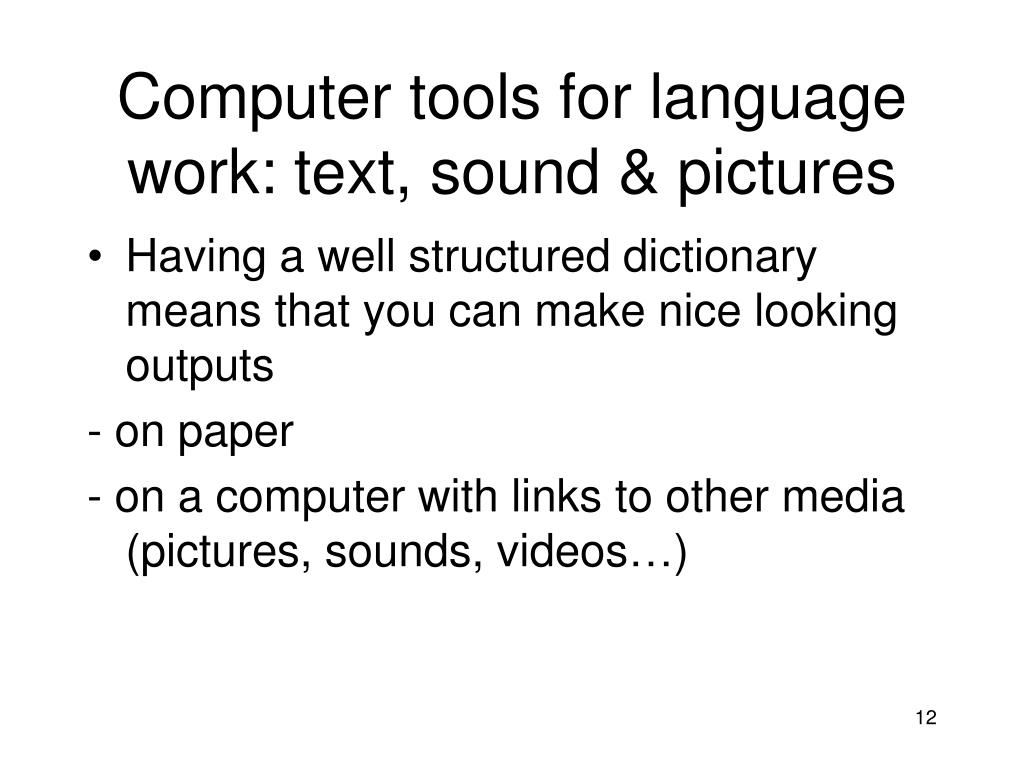 Computer tools for language work: text, sound & pictures

• Having a well structured dictionary means that you can make nice looking outputs

- on paper

- on a computer with links to other media (pictures, sounds, videos…)

12